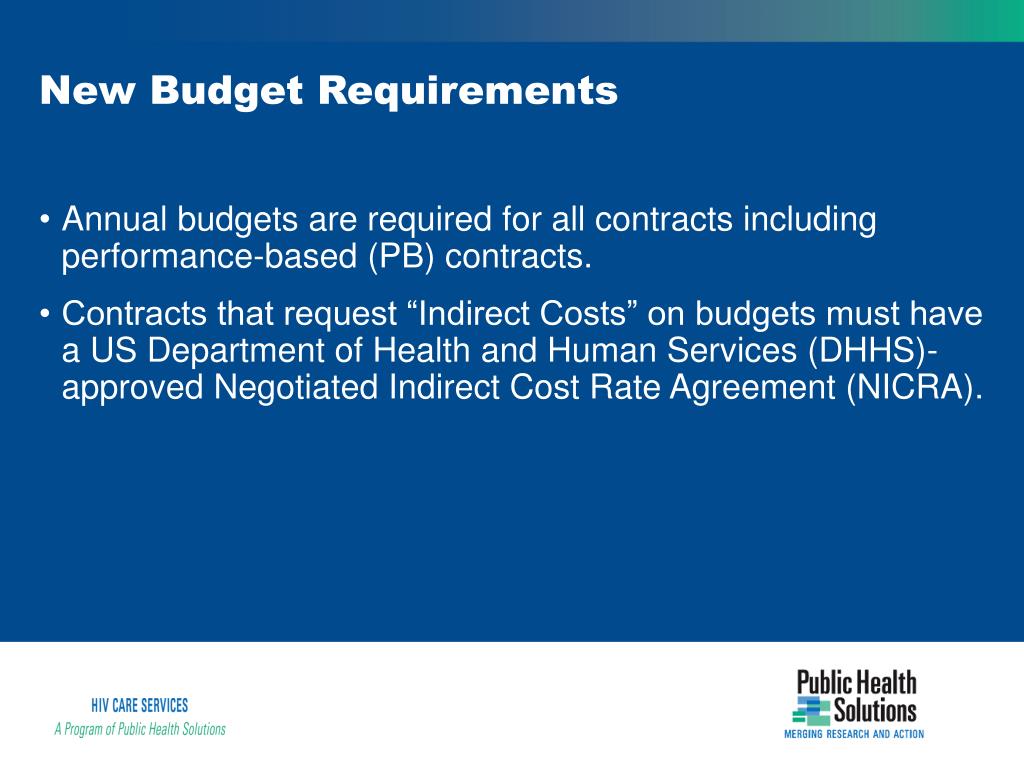 New Budget Requirements

• Annual budgets are required for all contracts including performance-based (PB) contracts.

• Contracts that request "Indirect Costs" on budgets must have a US Department of Health and Human Services (DHHS)-approved Negotiated Indirect Cost Rate Agreement (NICRA).

HIV CARE SERVICES
A Program of Public Health Solutions

Public Health
Solutions
MERGING RESEARCH AND ACTION